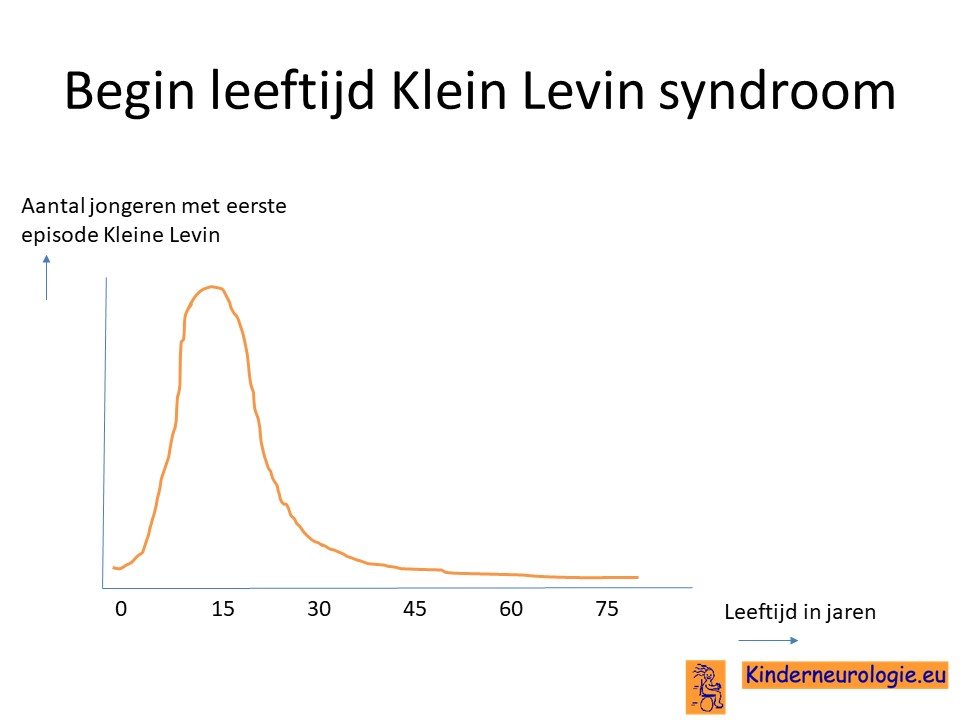 Begin leeftijd Klein Levin syndroom

Aantal jongeren met eerste episode Kleine Levin

0 15 30 45 60 75

Leeftijd in jaren

Kinderneurologie.eu